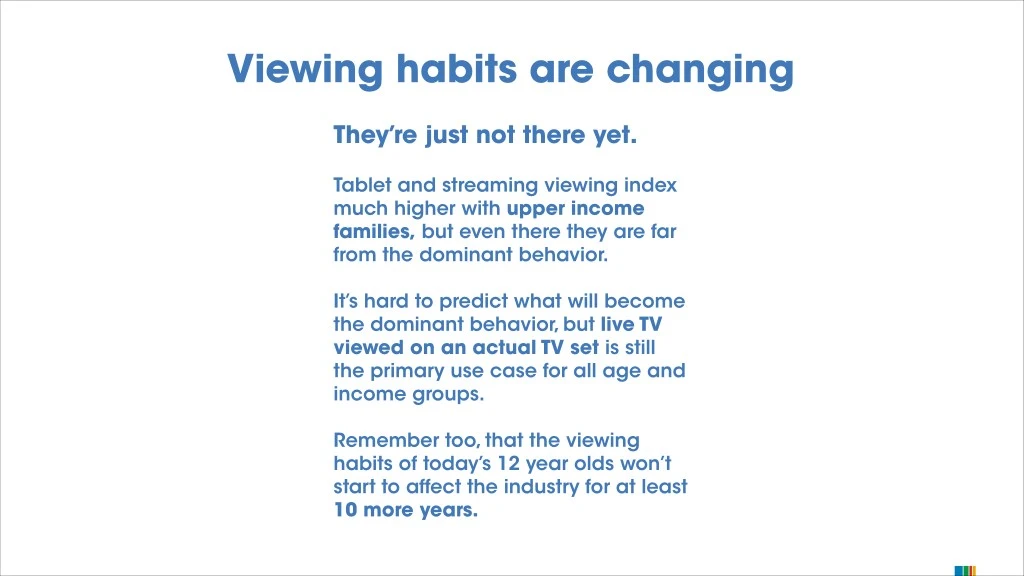 Viewing habits are changing

They're just not there yet.

Tablet and streaming viewing index much higher with upper income families, but even there they are far from the dominant behavior.

It's hard to predict what will become the dominant behavior, but live TV viewed on an actual TV set is still the primary use case for all age and income groups.

Remember too, that the viewing habits of today's 12 year olds won't start to affect the industry for at least 10 more years.